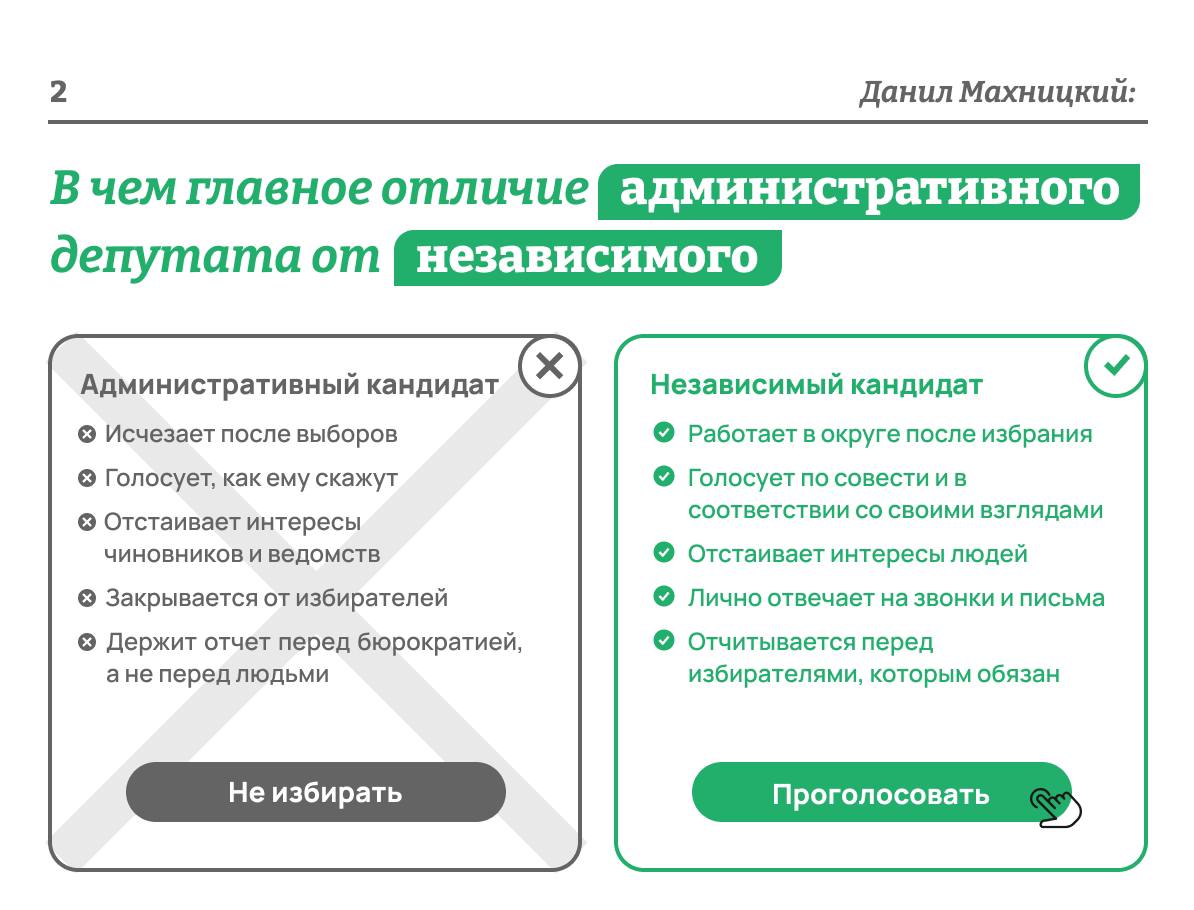 2

Данил Махницкий:

В чем главное отличие административного депутата от независимого

Административный кандидат

Исчезает после выборов

Голосует, как ему скажут

Отстаивает интересы чиновников и ведомств

Закрывается от избирателей

Держит отчет перед бюрократией, а не перед людьми

Не избирать

Независимый кандидат

Работает в округе после избрания

Голосует по совести и в соответствии со своими взглядами

Отстаивает интересы людей

Лично отвечает на звонки и письма

Отчитывается перед избирателями, которым обязан

Проголосовать